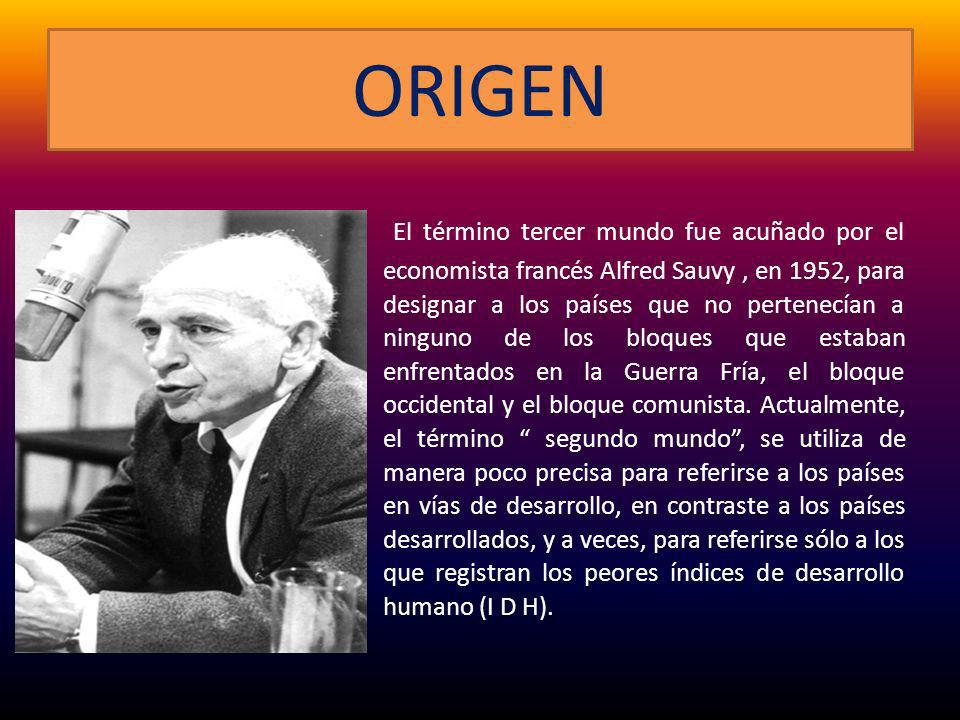 ORIGEN

El término tercer mundo fue acuñado por el economista francés Alfred Sauvy , en 1952, para designar a los países que no pertenecían a ninguno de los bloques que estaban enfrentados en la Guerra Fría, el bloque occidental y el bloque comunista. Actualmente, el término “ segundo mundo”, se utiliza de manera poco precisa para referirse a los países en vías de desarrollo, en contraste a los países desarrollados, y a veces, para referirse sólo a los que registran los peores índices de desarrollo humano (I D H).